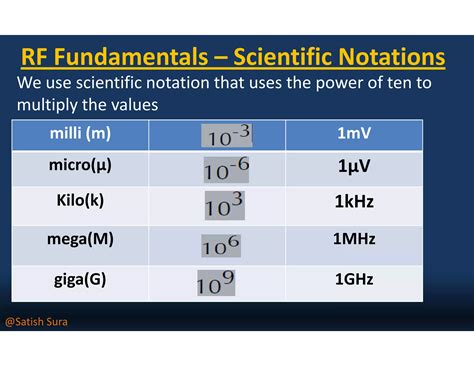 RF Fundamentals – Scientific Notations

We use scientific notation that uses the power of ten to multiply the values

| milli (m) | $10^{-3}$ | 1mV |
|---|---|---|
| micro(µ) | $10^{-6}$ | 1µV |
| Kilo(k) | $10^{3}$ | 1kHz |
| mega(M) | $10^{6}$ | 1MHz |
| giga(G) | $10^{9}$ | 1GHz |

@Satish Sura